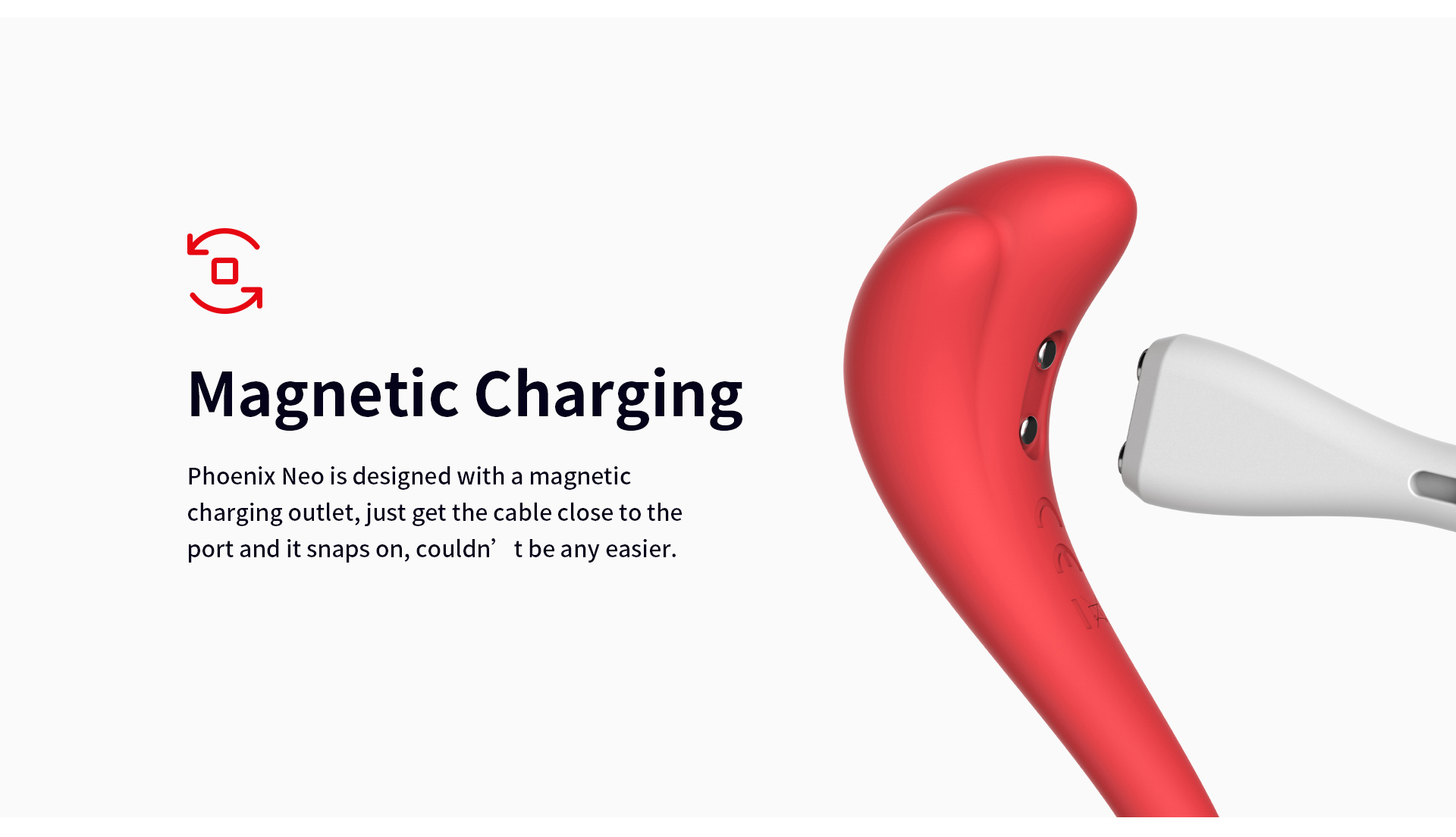 Magnetic Charging

Phoenix Neo is designed with a magnetic charging outlet, just get the cable close to the port and it snaps on, couldn’ t be any easier.

CE